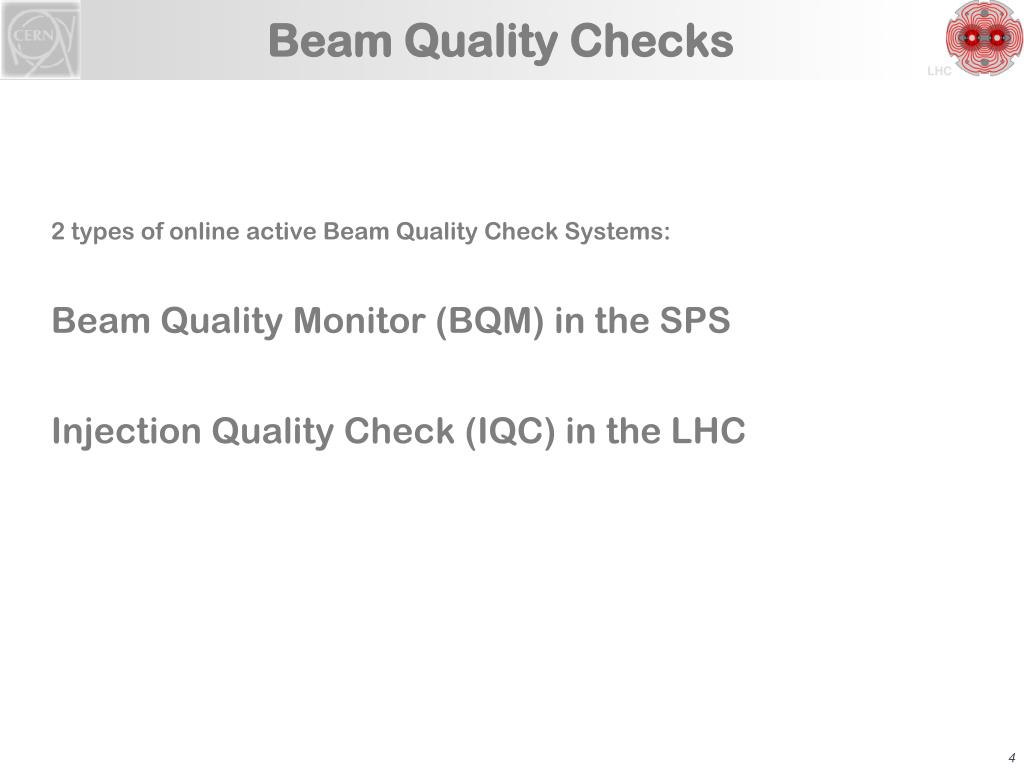 CERN

Beam Quality Checks

LHC

2 types of online active Beam Quality Check Systems:

Beam Quality Monitor (BQM) in the SPS

Injection Quality Check (IQC) in the LHC

4